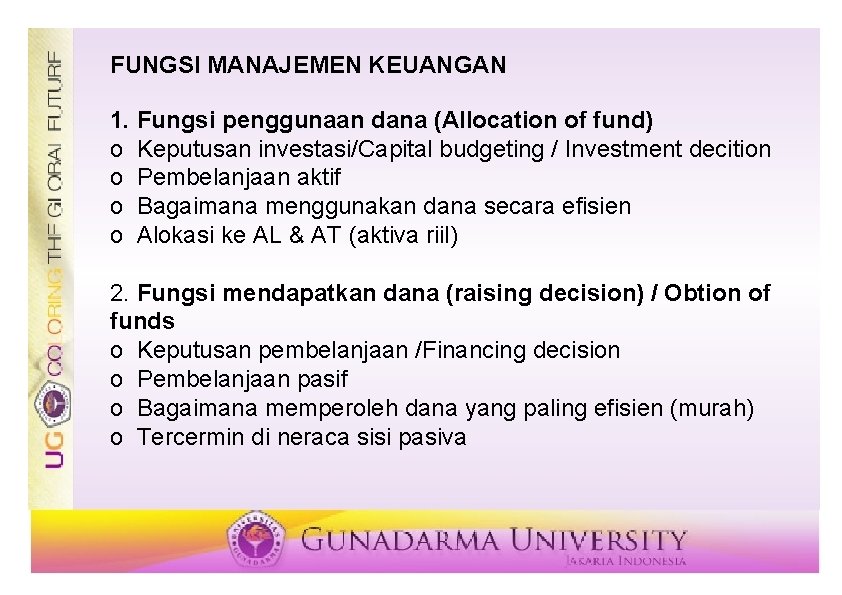 UG COLORING THE GLOBAL FUTURE

FUNGSI MANAJEMEN KEUANGAN

1. Fungsi penggunaan dana (Allocation of fund)
o Keputusan investasi/Capital budgeting / Investment decition
o Pembelanjaan aktif
o Bagaimana menggunakan dana secara efisien
o Alokasi ke AL & AT (aktiva riil)

2. Fungsi mendapatkan dana (raising decision) / Obtion of funds
o Keputusan pembelanjaan /Financing decision
o Pembelanjaan pasif
o Bagaimana memperoleh dana yang paling efisien (murah)
o Tercermin di neraca sisi pasiva

UNIVERSITAS GUNADARMA

GUNADARMA UNIVERSITY
JAKARTA INDONESIA